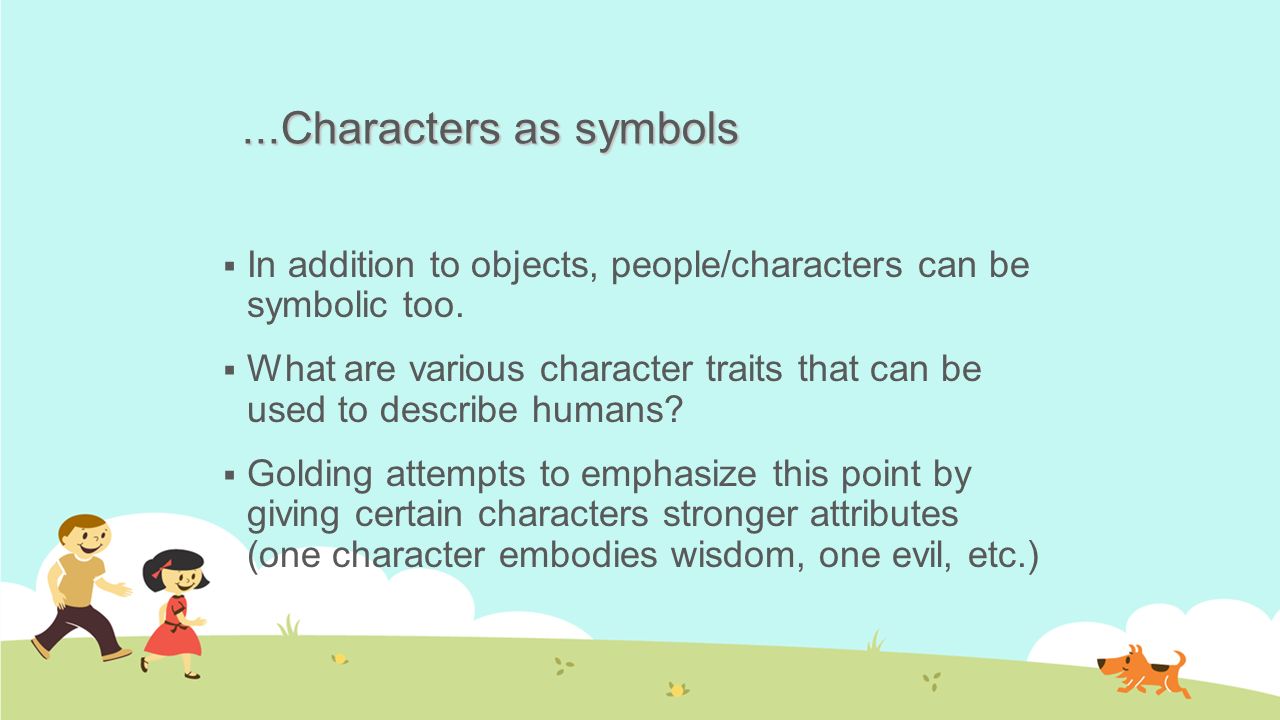 ...Characters as symbols

▪ In addition to objects, people/characters can be symbolic too.

▪ What are various character traits that can be used to describe humans?

▪ Golding attempts to emphasize this point by giving certain characters stronger attributes (one character embodies wisdom, one evil, etc.)